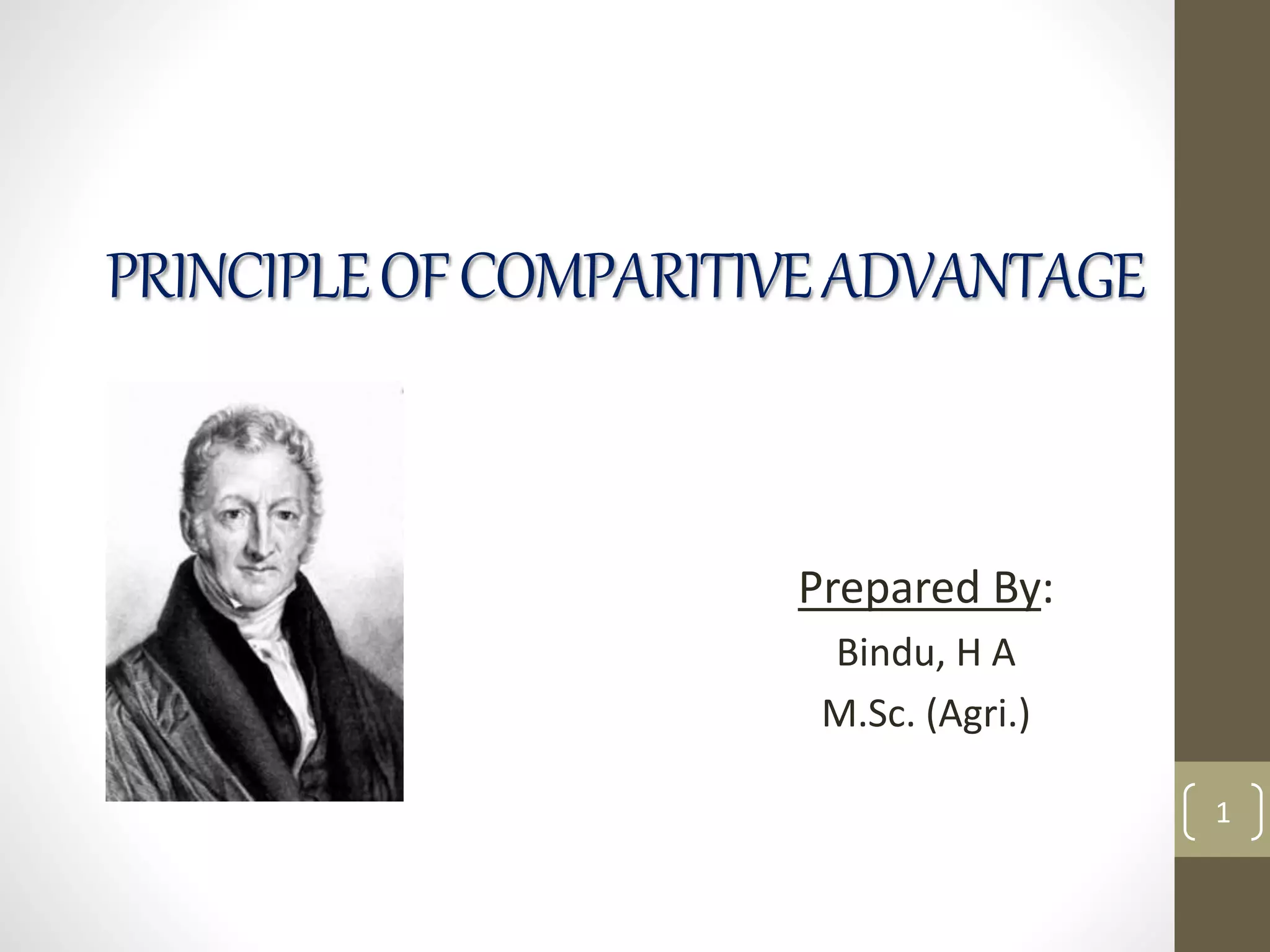 PRINCIPLE OF COMPARITIVE ADVANTAGE

Prepared By:

Bindu, H A

M.Sc. (Agri.)

1